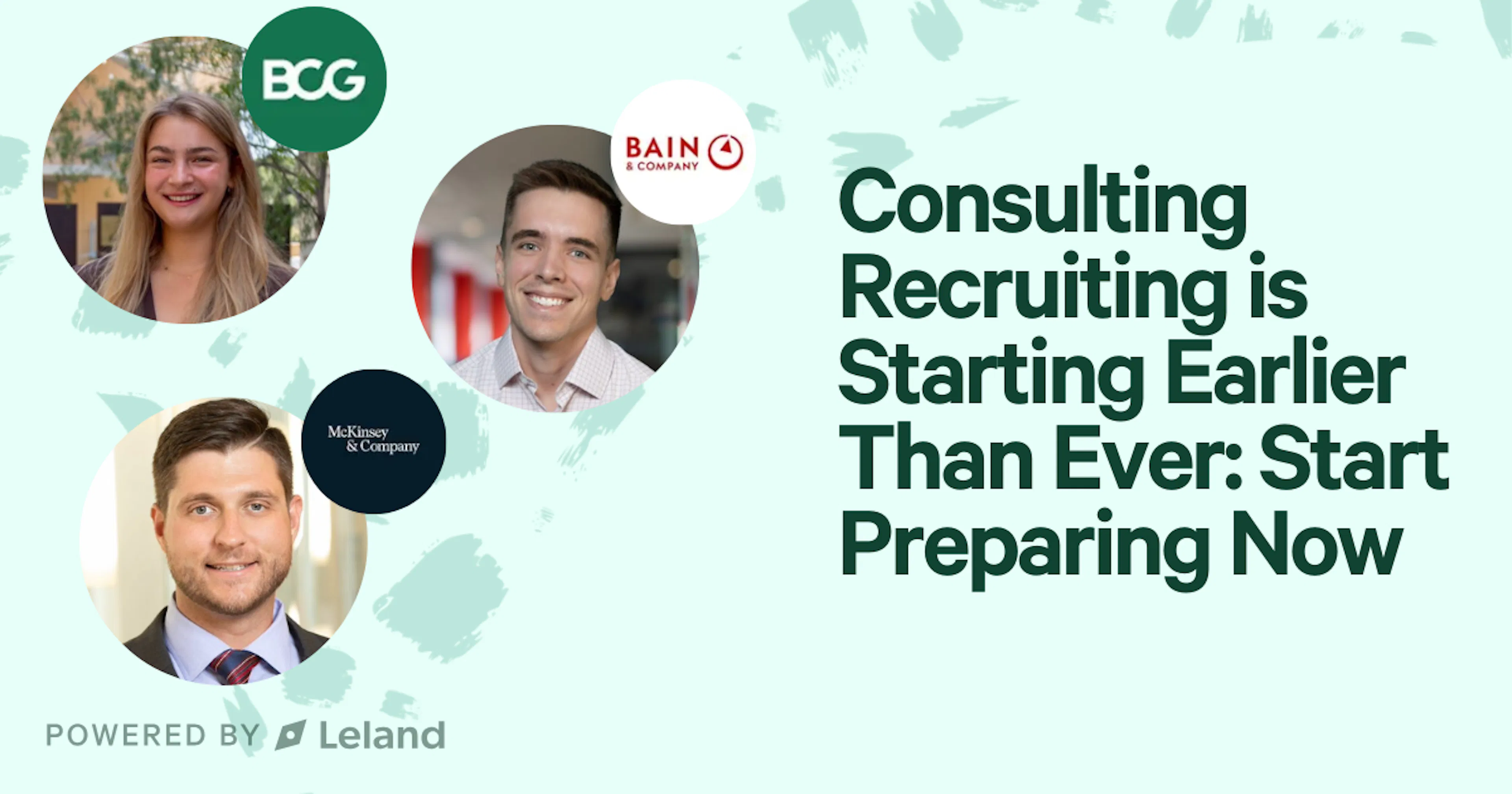 BCG

BAIN & COMPANY

McKinsey & Company

Consulting Recruiting is Starting Earlier Than Ever: Start Preparing Now

POWERED BY Leland